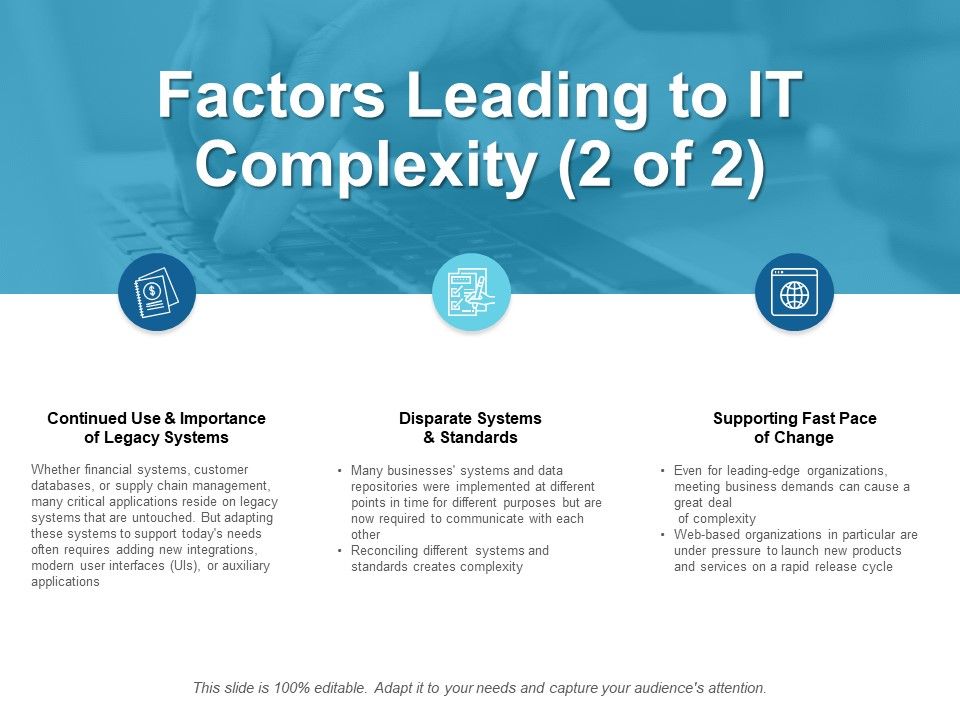 Factors Leading to IT Complexity (2 of 2)

Continued Use & Importance of Legacy Systems

Whether financial systems, customer databases, or supply chain management, many critical applications reside on legacy systems that are untouched. But adapting these systems to support today's needs often requires adding new integrations, modern user interfaces (UIs), or auxiliary applications

Disparate Systems & Standards

• Many businesses' systems and data repositories were implemented at different points in time for different purposes but are now required to communicate with each other
• Reconciling different systems and standards creates complexity

Supporting Fast Pace of Change

• Even for leading-edge organizations, meeting business demands can cause a great deal of complexity
• Web-based organizations in particular are under pressure to launch new products and services on a rapid release cycle

This slide is 100% editable. Adapt it to your needs and capture your audience's attention.